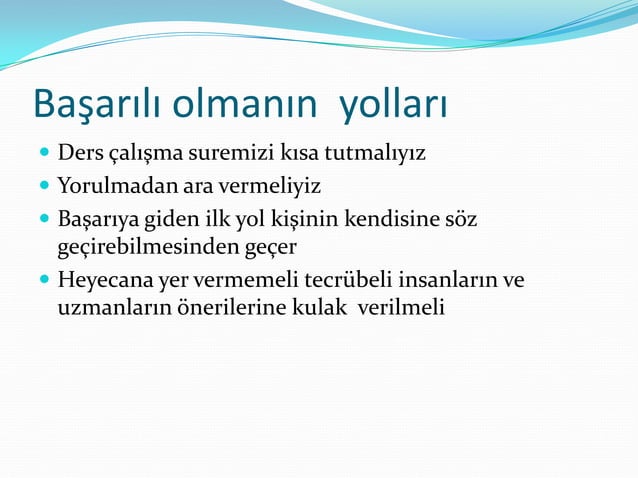 Başarılı olmanın yolları

- Ders çalışma suremizi kısa tutmalıyız
- Yorulmadan ara vermeliyiz
- Başarıya giden ilk yol kişinin kendisine söz geçirebilmesinden geçer
- Heyecana yer vermemeli tecrübeli insanların ve uzmanların önerilerine kulak verilmeli